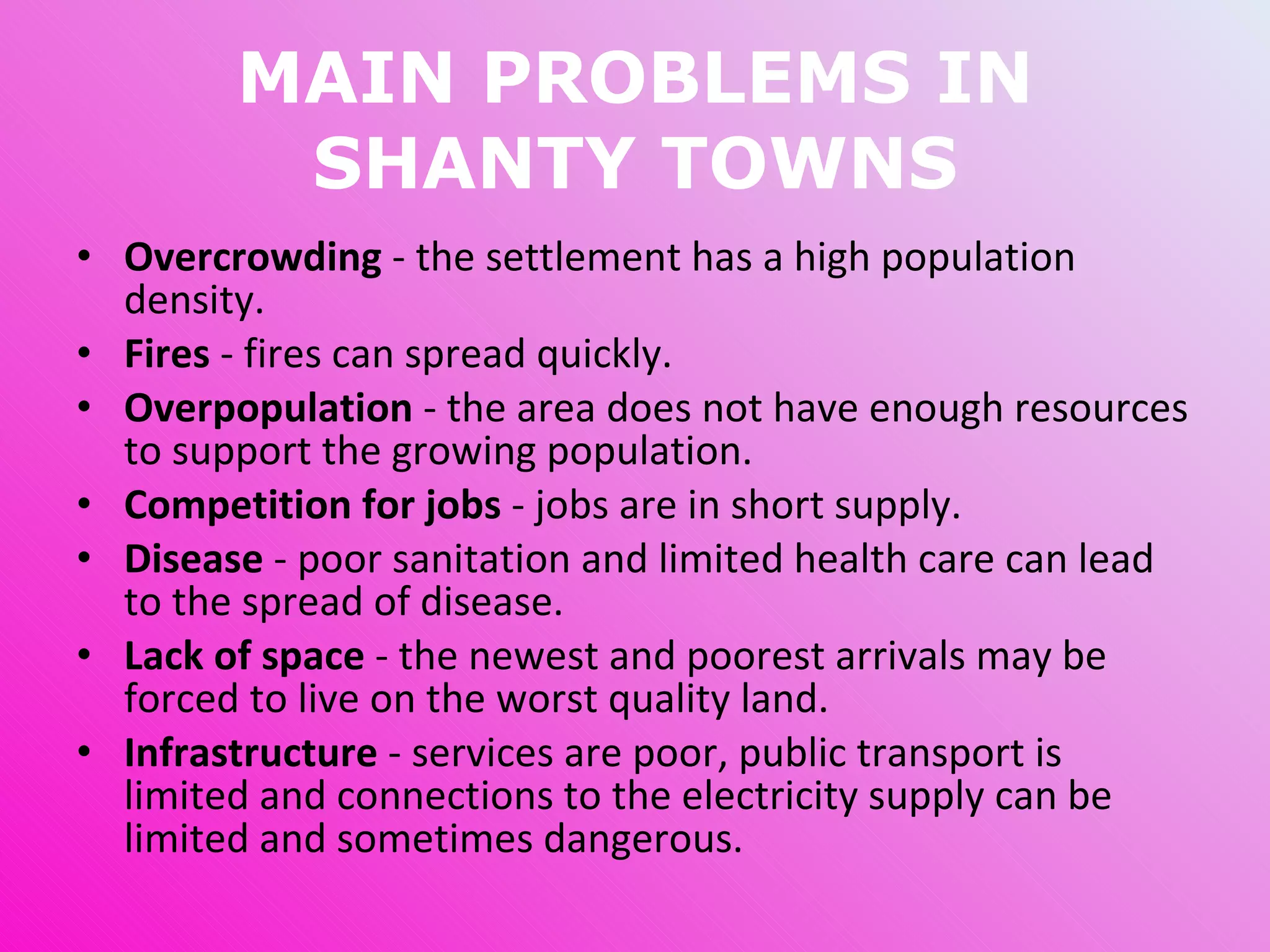 MAIN PROBLEMS IN SHANTY TOWNS

• Overcrowding - the settlement has a high population density.
• Fires - fires can spread quickly.
• Overpopulation - the area does not have enough resources to support the growing population.
• Competition for jobs - jobs are in short supply.
• Disease - poor sanitation and limited health care can lead to the spread of disease.
• Lack of space - the newest and poorest arrivals may be forced to live on the worst quality land.
• Infrastructure - services are poor, public transport is limited and connections to the electricity supply can be limited and sometimes dangerous.